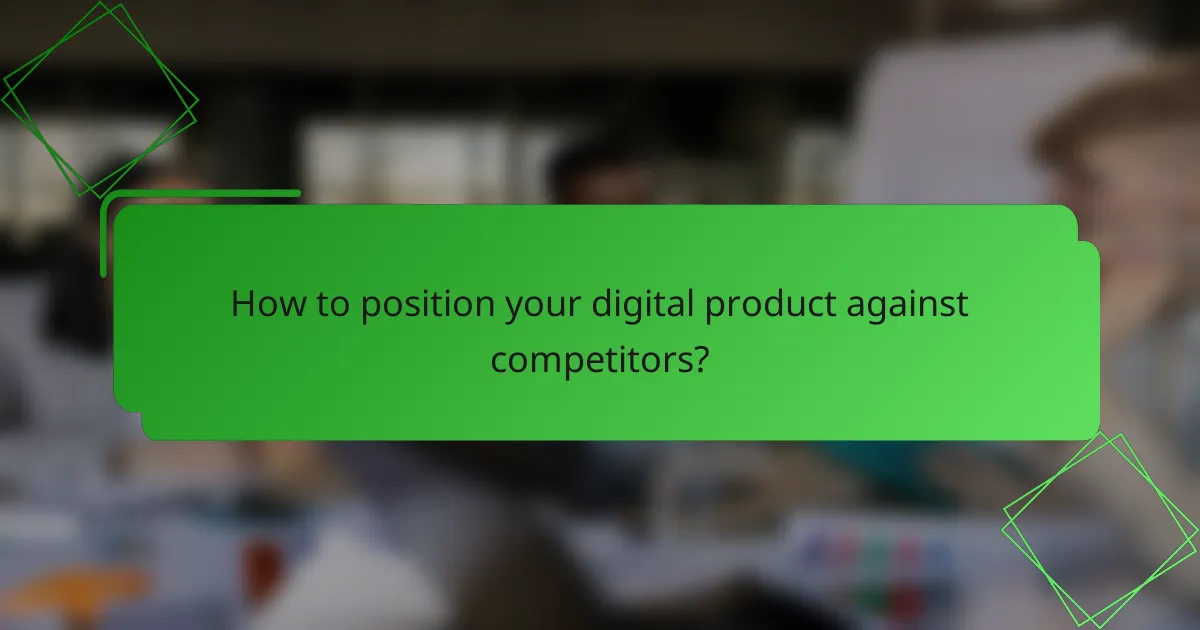 How to position your digital product against competitors?